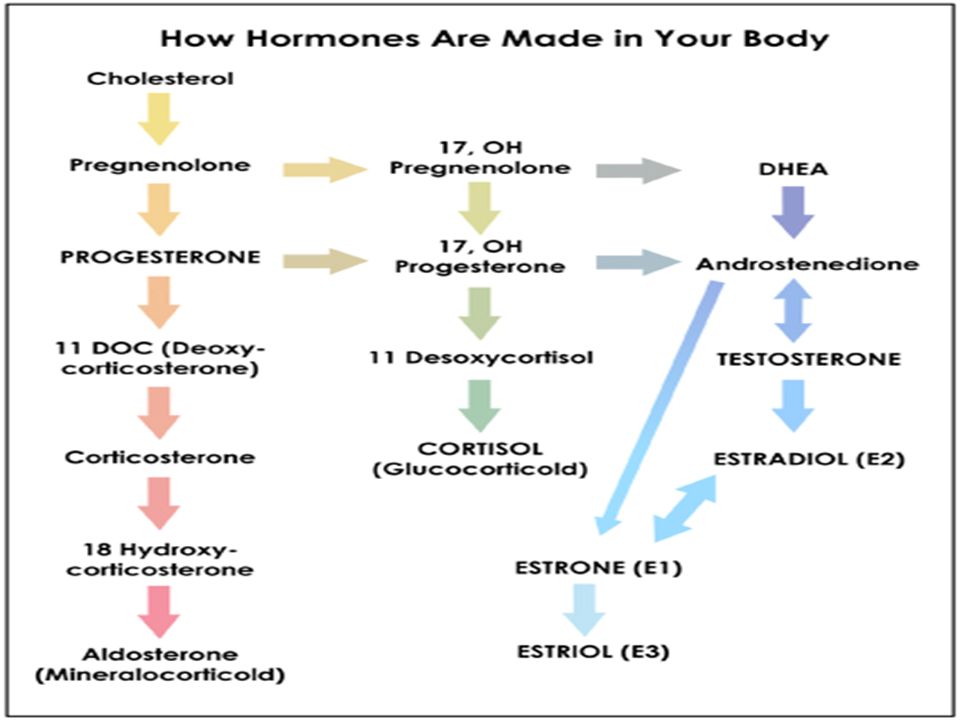 How Hormones Are Made in Your Body

Cholesterol

Pregnenolone

PROGESTERONE

11 DOC (Deoxy-corticosterone)

Corticosterone

18 Hydroxy-corticosterone

Aldosterone (Mineralocorticold)

17, OH Pregnenolone

17, OH Progesterone

11 Desoxycortisol

CORTISOL (Glucocorticold)

DHEA

Androstenedione

TESTOSTERONE

ESTRADIOL (E2)

ESTRONE (E1)

ESTRIOL (E3)